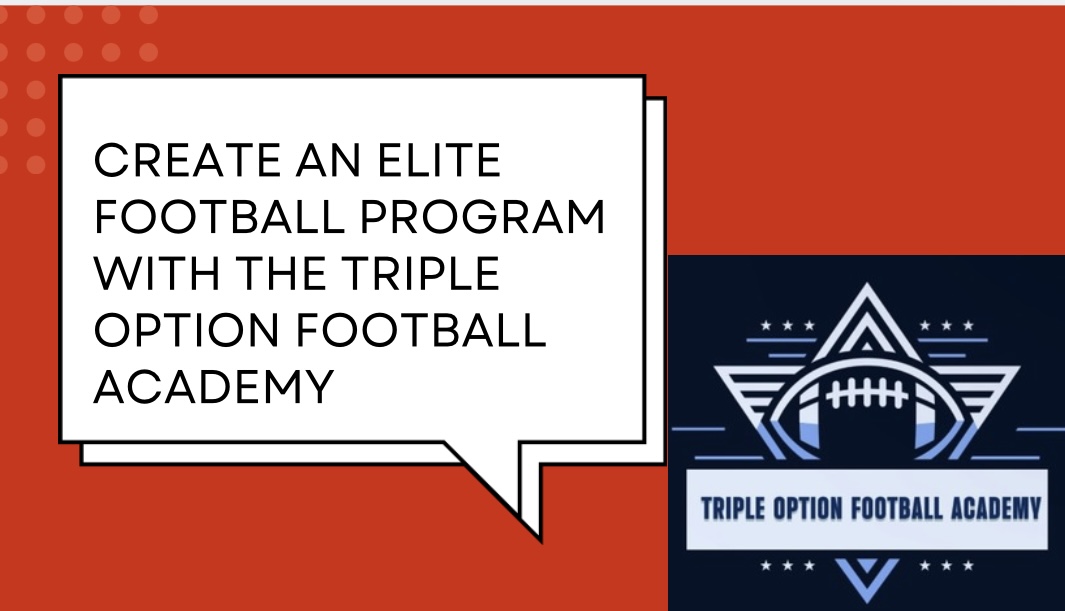 CREATE AN ELITE FOOTBALL PROGRAM WITH THE TRIPLE OPTION FOOTBALL ACADEMY

TRIPLE OPTION FOOTBALL ACADEMY